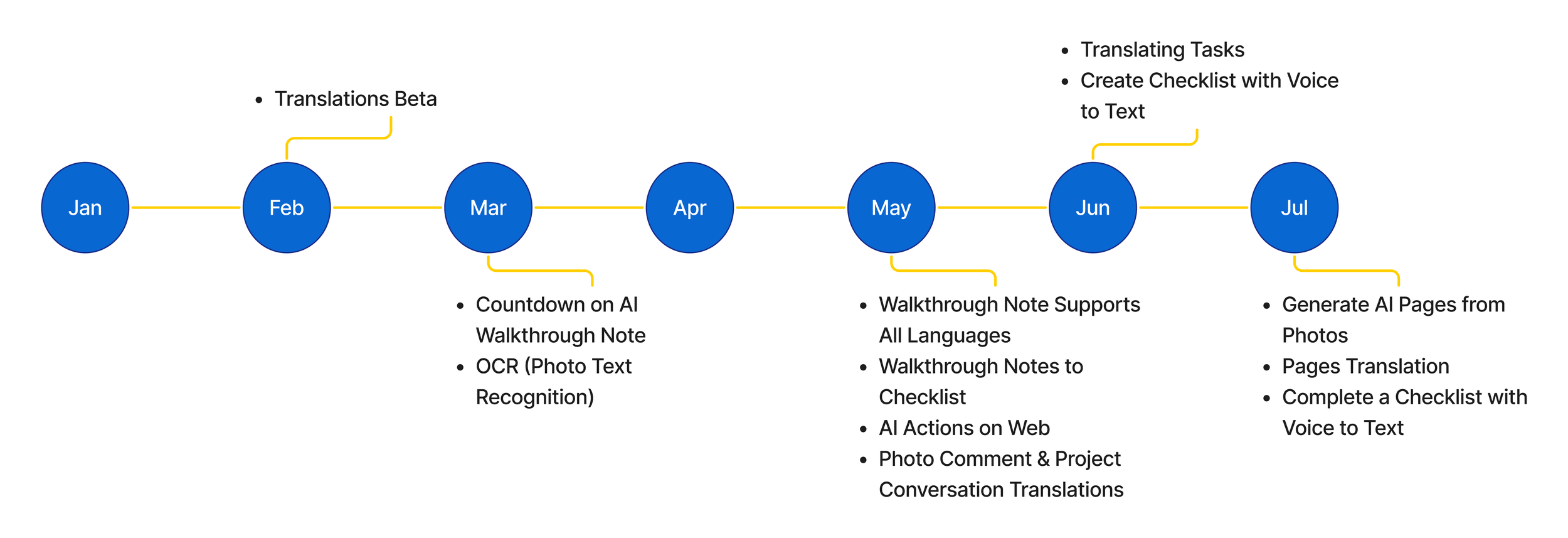 Jan

Feb
- Translations Beta

Mar
- Countdown on AI Walkthrough Note
- OCR (Photo Text Recognition)

Apr

May
- Walkthrough Note Supports All Languages
- Walkthrough Notes to Checklist
- AI Actions on Web
- Photo Comment & Project Conversation Translations

Jun
- Translating Tasks
- Create Checklist with Voice to Text

Jul
- Generate AI Pages from Photos
- Pages Translation
- Complete a Checklist with Voice to Text